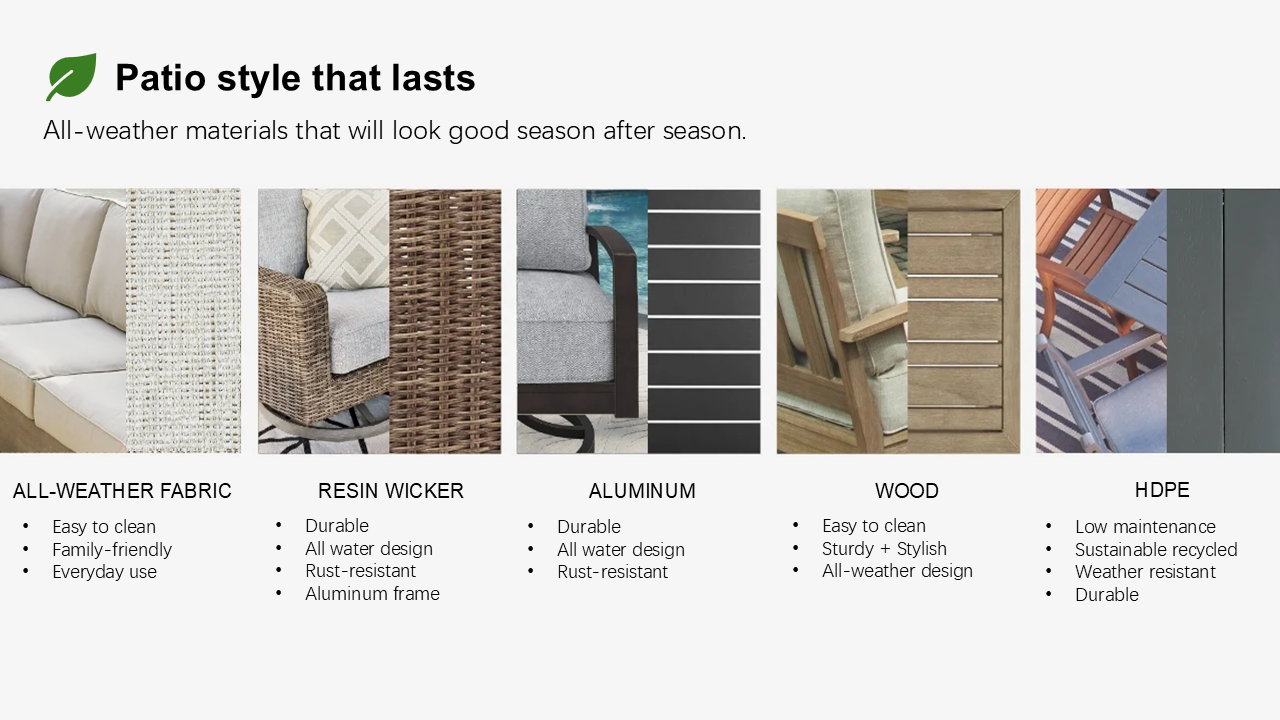 Patio style that lasts

All-weather materials that will look good season after season.

ALL-WEATHER FABRIC
• Easy to clean
• Family-friendly
• Everyday use

RESIN WICKER
• Durable
• All water design
• Rust-resistant
• Aluminum frame

ALUMINUM
• Durable
• All water design
• Rust-resistant

WOOD
• Easy to clean
• Sturdy + Stylish
• All-weather design

HDPE
• Low maintenance
• Sustainable recycled
• Weather resistant
• Durable